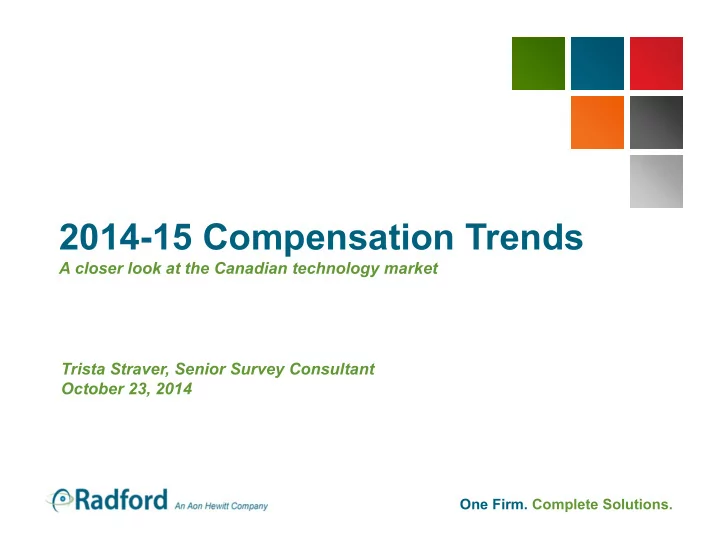 2014-15 Compensation Trends

A closer look at the Canadian technology market

Trista Straver, Senior Survey Consultant
October 23, 2014

Radford An Aon Hewitt Company

One Firm. Complete Solutions.